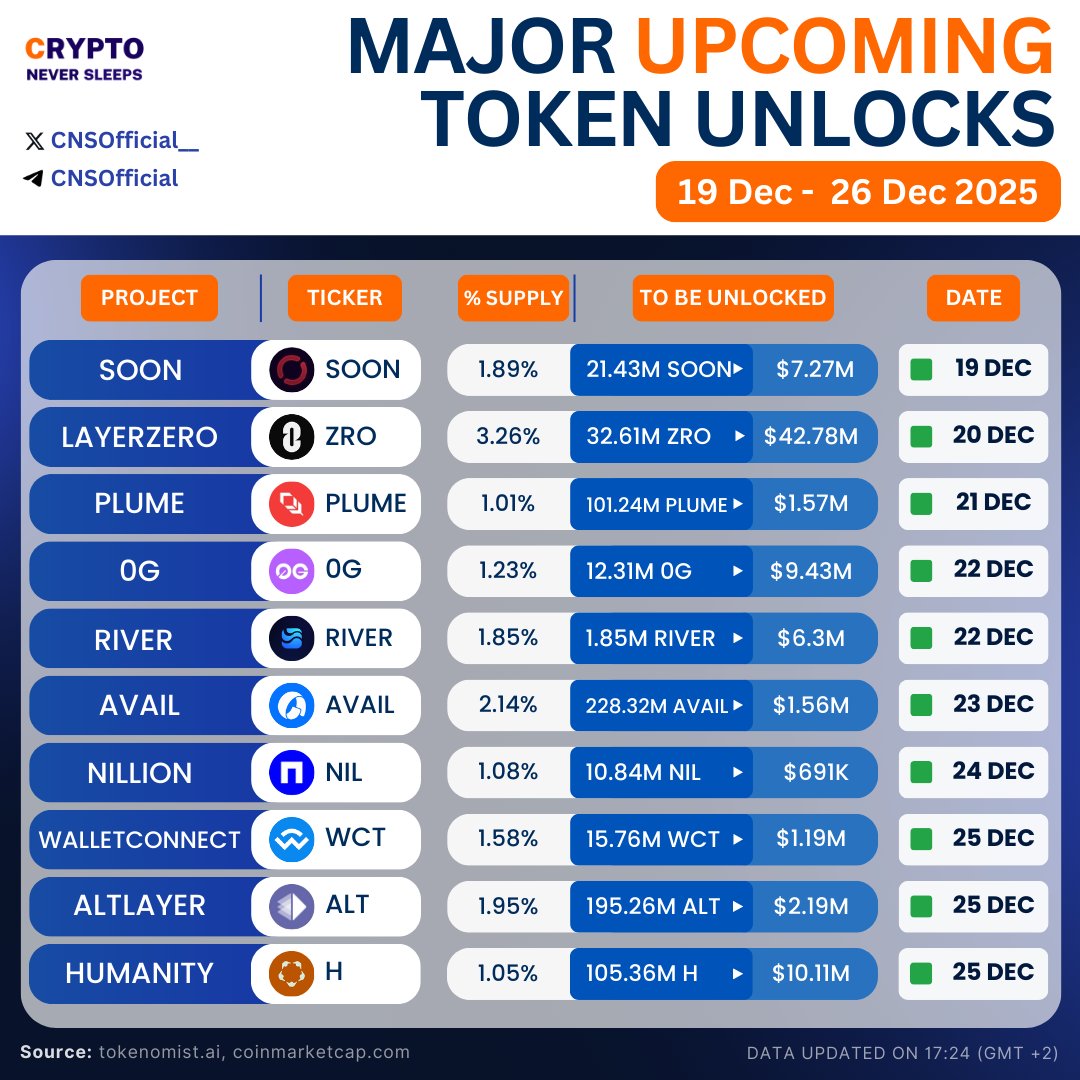 CRYPTO
NEVER SLEEPS

CNSOfficial__
CNSOfficial

MAJOR UPCOMING TOKEN UNLOCKS

19 Dec - 26 Dec 2025

| PROJECT | TICKER | % SUPPLY | TO BE UNLOCKED | | DATE |
|---|---|---|---|---|---|
| SOON | SOON | 1.89% | 21.43M SOON | $7.27M | 19 DEC |
| LAYERZERO | ZRO | 3.26% | 32.61M ZRO | $42.78M | 20 DEC |
| PLUME | PLUME | 1.01% | 101.24M PLUME | $1.57M | 21 DEC |
| 0G | 0G | 1.23% | 12.31M 0G | $9.43M | 22 DEC |
| RIVER | RIVER | 1.85% | 1.85M RIVER | $6.3M | 22 DEC |
| AVAIL | AVAIL | 2.14% | 228.32M AVAIL | $1.56M | 23 DEC |
| NILLION | NIL | 1.08% | 10.84M NIL | $691K | 24 DEC |
| WALLETCONNECT | WCT | 1.58% | 15.76M WCT | $1.19M | 25 DEC |
| ALTLAYER | ALT | 1.95% | 195.26M ALT | $2.19M | 25 DEC |
| HUMANITY | H | 1.05% | 105.36M H | $10.11M | 25 DEC |

Source: tokenomist.ai, coinmarketcap.com

DATA UPDATED ON 17:24 (GMT +2)